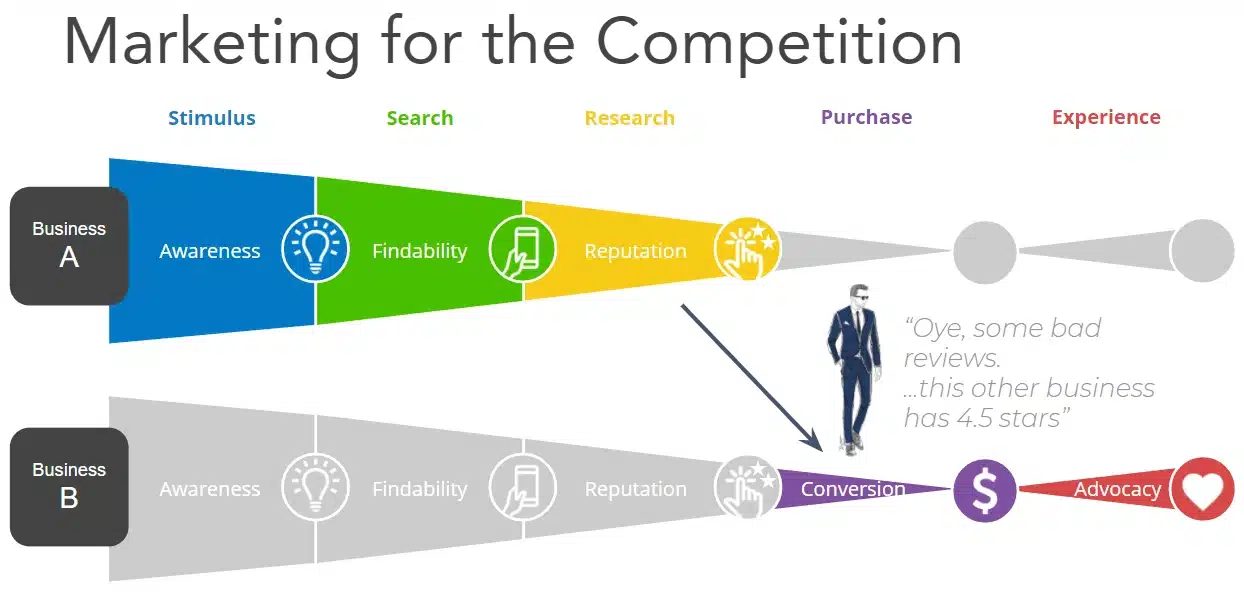 Marketing for the Competition

Stimulus

Search

Research

Purchase

Experience

Business A

Awareness

Findability

Reputation

"Oye, some bad reviews. ...this other business has 4.5 stars"

Business B

Awareness

Findability

Reputation

Conversion

$

Advocacy